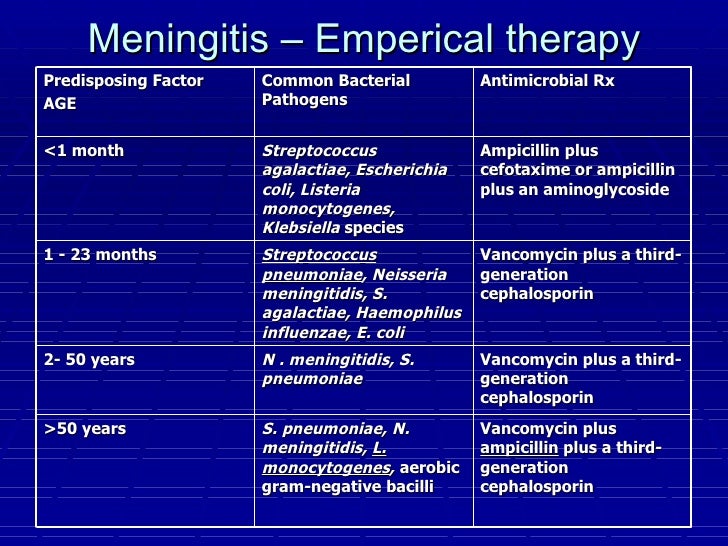 Meningitis – Emperical therapy

| Predisposing Factor AGE | Common Bacterial Pathogens | Antimicrobial Rx |
|---|---|---|
| <1 month | Streptococcus agalactiae, Escherichia coli, Listeria monocytogenes, Klebsiella species | Ampicillin plus cefotaxime or ampicillin plus an aminoglycoside |
| 1 - 23 months | Streptococcus pneumoniae, Neisseria meningitidis, S. agalactiae, Haemophilus influenzae, E. coli | Vancomycin plus a third-generation cephalosporin |
| 2- 50 years | N . meningitidis, S. pneumoniae | Vancomycin plus a third-generation cephalosporin |
| >50 years | S. pneumoniae, N. meningitidis, L. monocytogenes, aerobic gram-negative bacilli | Vancomycin plus ampicillin plus a third-generation cephalosporin |